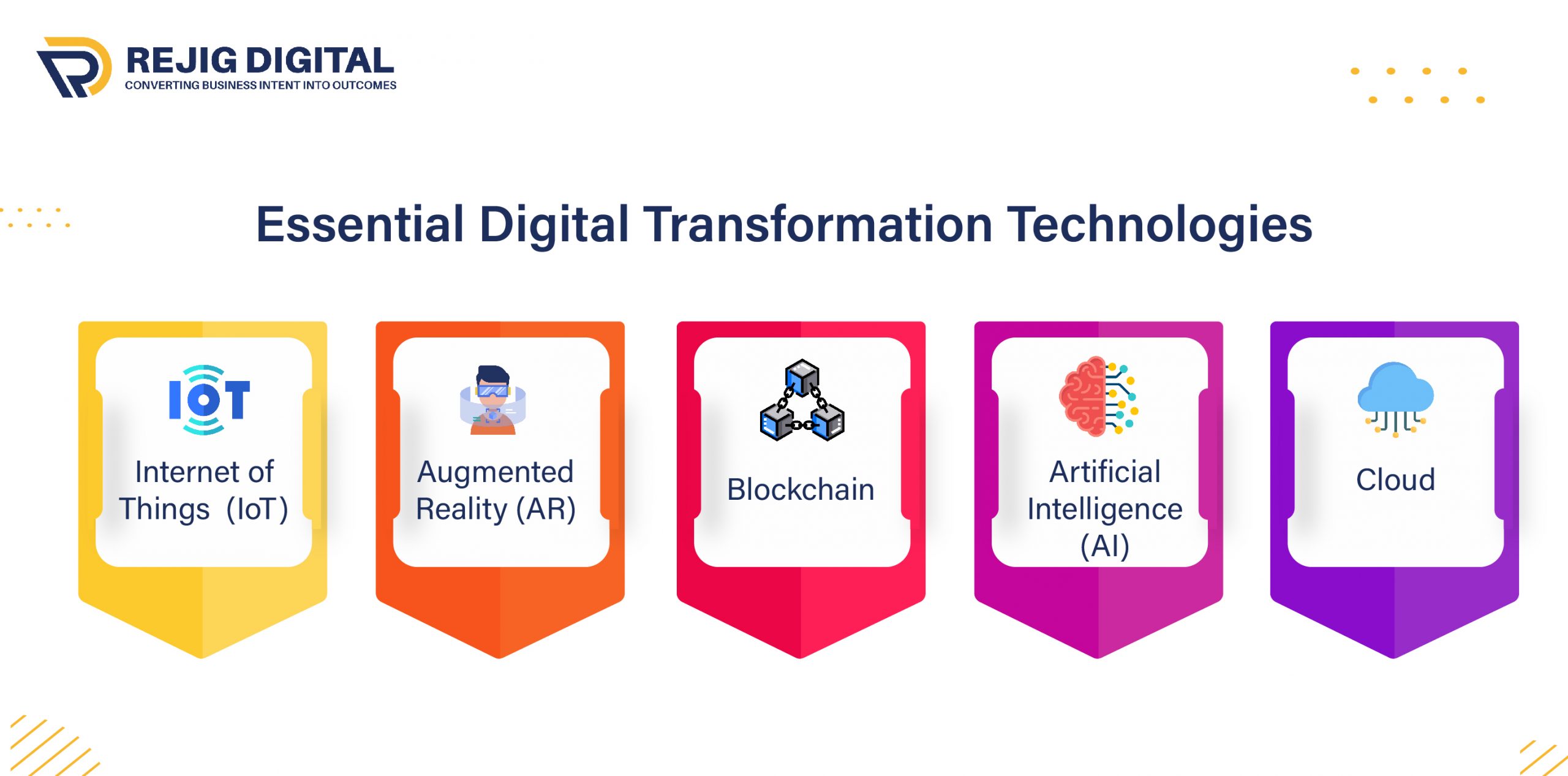 REJIG DIGITAL
CONVERTING BUSINESS INTENT INTO OUTCOMES

Essential Digital Transformation Technologies

IOT
Internet of Things (IoT)

Augmented Reality (AR)

Blockchain

Artificial Intelligence (AI)

Cloud